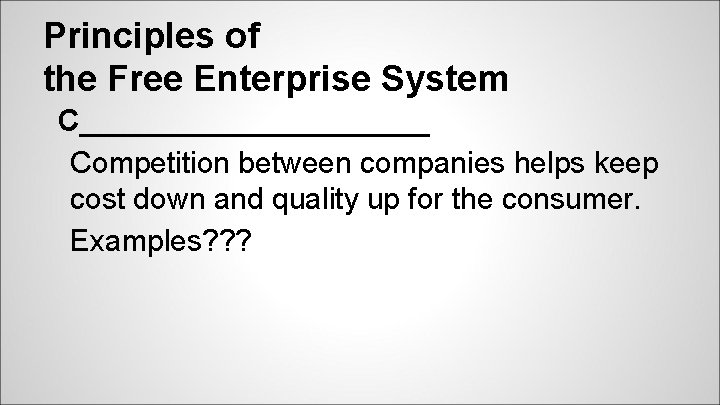 Principles of
the Free Enterprise System

C____________________

Competition between companies helps keep cost down and quality up for the consumer.

Examples???